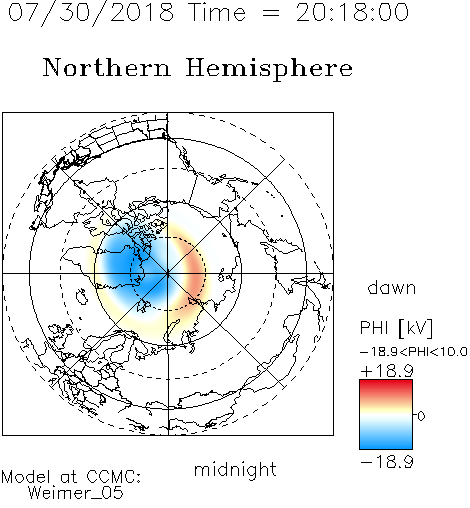 07/30/2018 Time = 20:18:00

Northern Hemisphere

dawn

PHI [kV]

−18.9<PHI<10.0

+18.9

0

−18.9

midnight

Model at CCMC:
Weimer_05